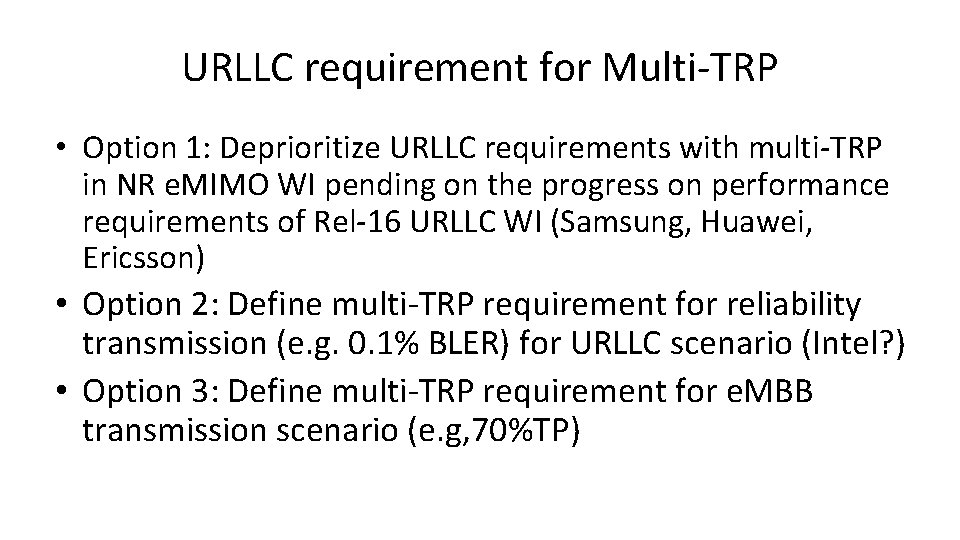 URLLC requirement for Multi-TRP

• Option 1: Deprioritize URLLC requirements with multi-TRP in NR eMIMO WI pending on the progress on performance requirements of Rel-16 URLLC WI (Samsung, Huawei, Ericsson)

• Option 2: Define multi-TRP requirement for reliability transmission (e.g. 0.1% BLER) for URLLC scenario (Intel?)

• Option 3: Define multi-TRP requirement for eMBB transmission scenario (e.g,70%TP)